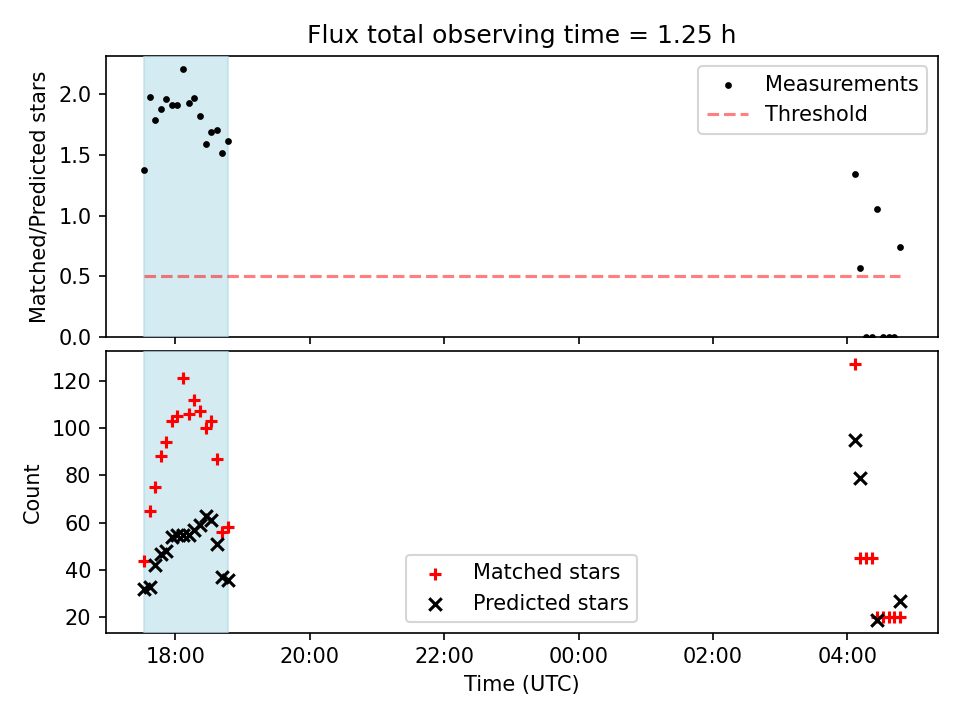 Flux total observing time = 1.25 h

Matched/Predicted stars

2.0
1.5
1.0
0.5
0.0

Measurements
Threshold

Count

120
100
80
60
40
20

Matched stars
Predicted stars

18:00
20:00
22:00
00:00
02:00
04:00

Time (UTC)